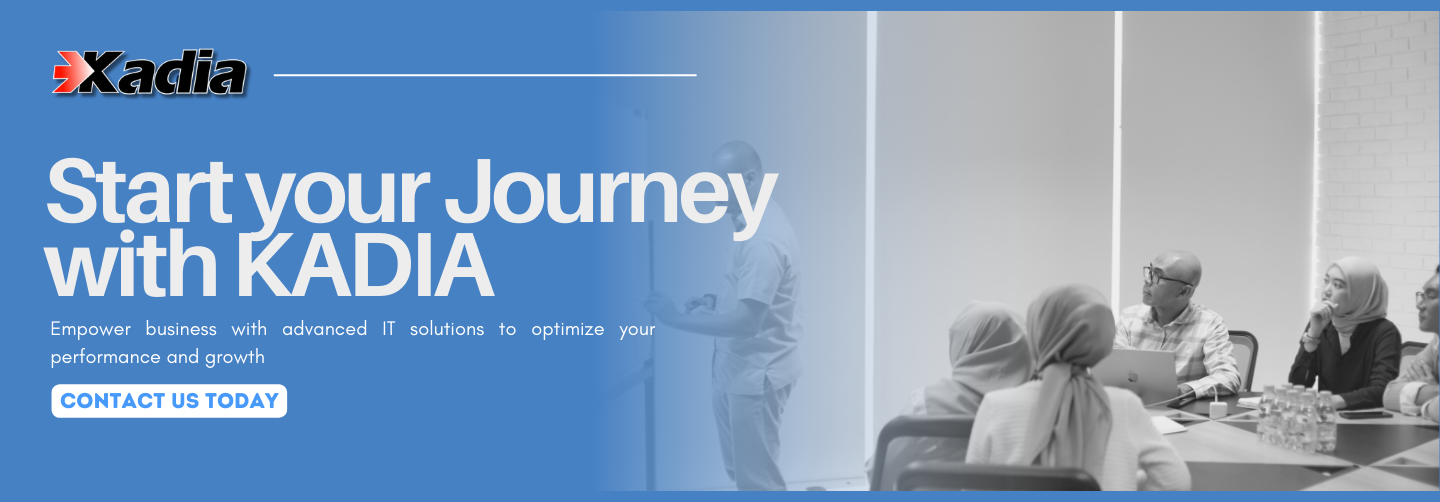 Xadia

Start your Journey with KADIA

Empower business with advanced IT solutions to optimize your performance and growth

CONTACT US TODAY